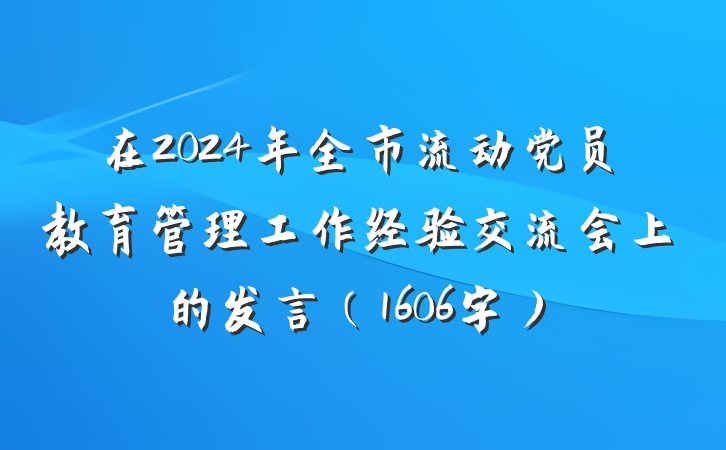 在2024年全市流动党员教育管理工作经验交流会上的发言（1606字）